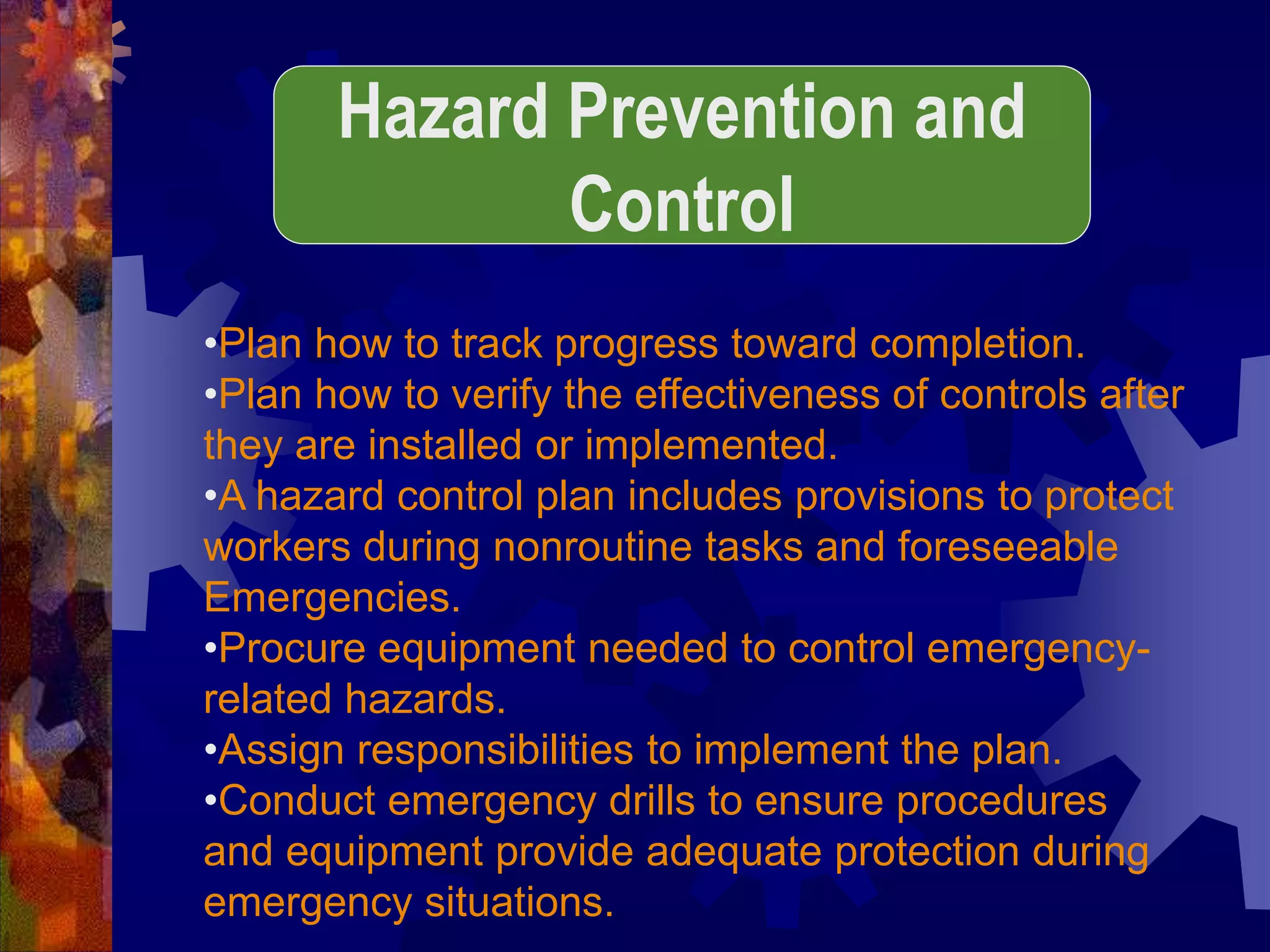 Hazard Prevention and Control

•Plan how to track progress toward completion.
•Plan how to verify the effectiveness of controls after they are installed or implemented.
•A hazard control plan includes provisions to protect workers during nonroutine tasks and foreseeable Emergencies.
•Procure equipment needed to control emergency-related hazards.
•Assign responsibilities to implement the plan.
•Conduct emergency drills to ensure procedures and equipment provide adequate protection during emergency situations.